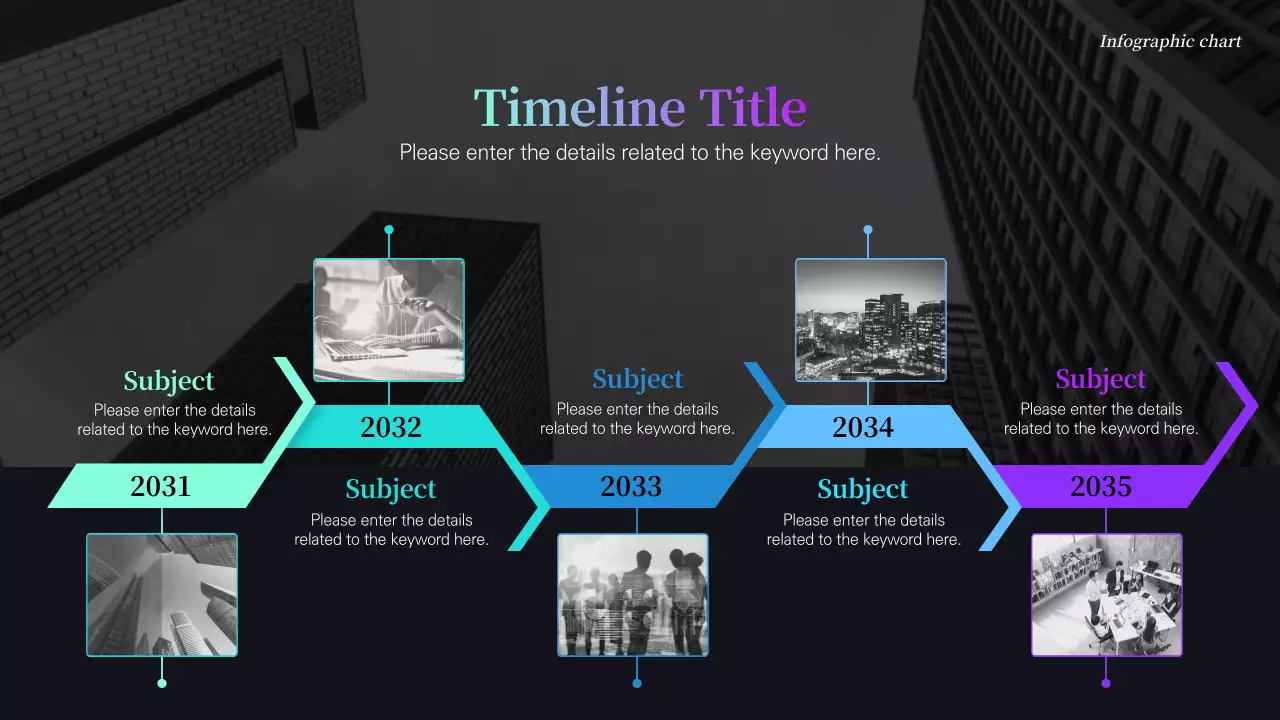 Infographic chart

Timeline Title

Please enter the details related to the keyword here.

Subject
Please enter the details related to the keyword here.

2031

2032

Subject
Please enter the details related to the keyword here.

Subject
Please enter the details related to the keyword here.

2033

2034

Subject
Please enter the details related to the keyword here.

Subject
Please enter the details related to the keyword here.

2035